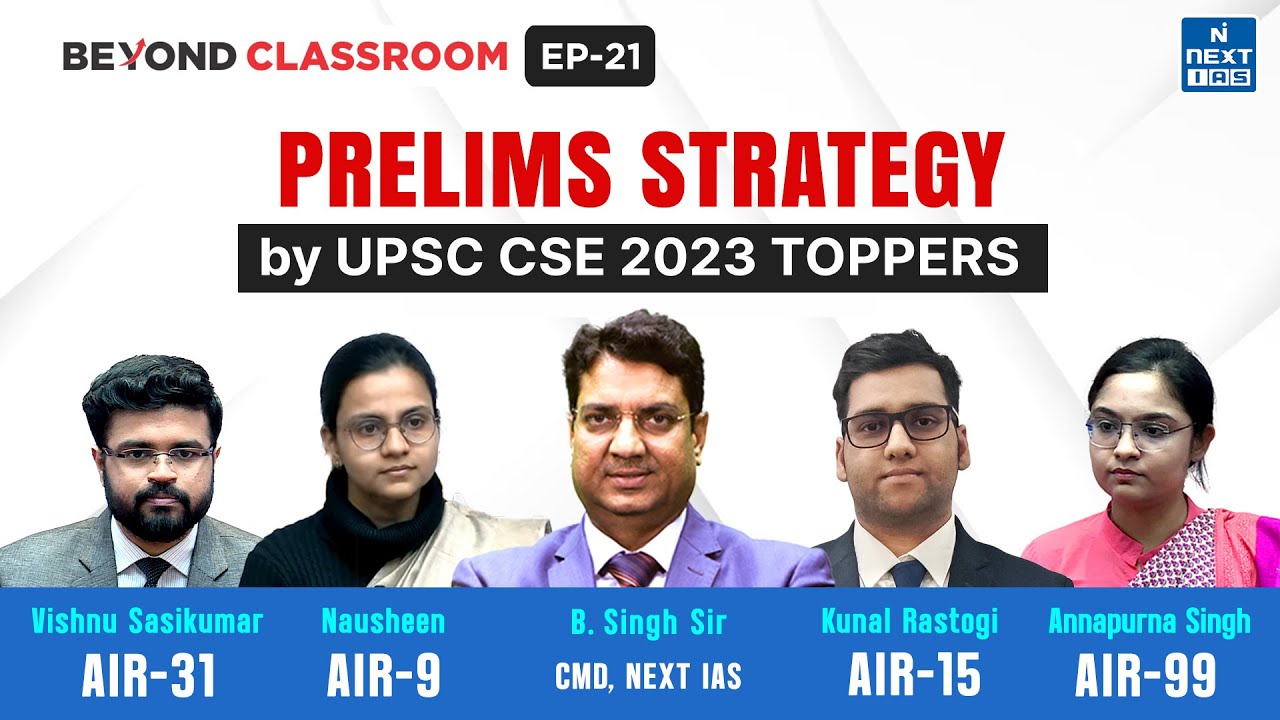 BEYOND CLASSROOM EP-21

NEXT IAS

PRELIMS STRATEGY

by UPSC CSE 2023 TOPPERS

Vishnu Sasikumar
AIR-31

Nausheen
AIR-9

B. Singh Sir
CMD, NEXT IAS

Kunal Rastogi
AIR-15

Annapurna Singh
AIR-99